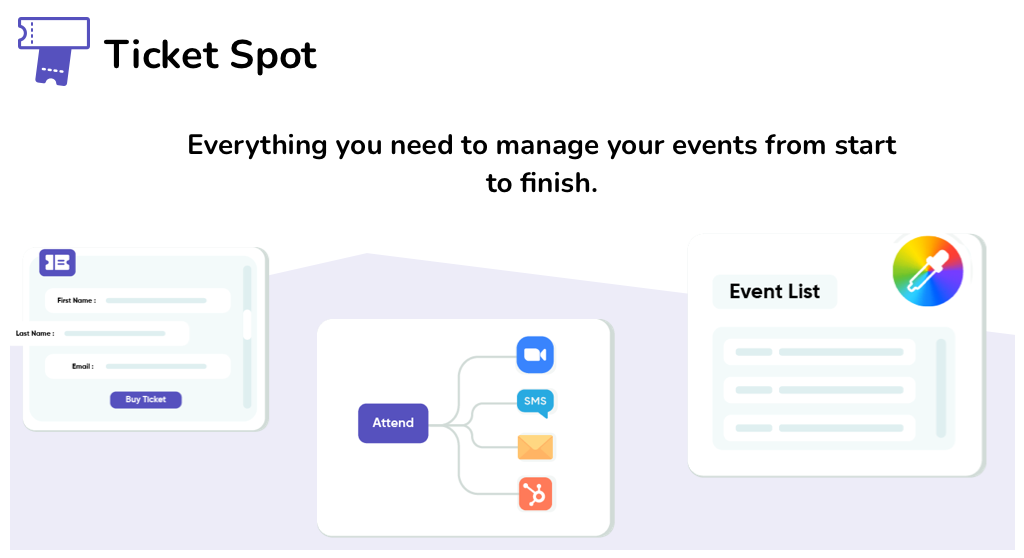 Ticket Spot

Everything you need to manage your events from start to finish.

First Name :

Last Name :

Email :

Buy Ticket

Attend

SMS

Event List